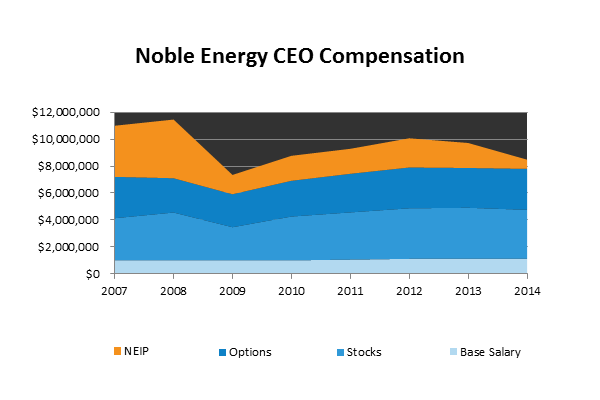 Noble Energy CEO Compensation

$12,000,000
$10,000,000
$8,000,000
$6,000,000
$4,000,000
$2,000,000
$0

2007 2008 2009 2010 2011 2012 2013 2014

NEIP
Options
Stocks
Base Salary